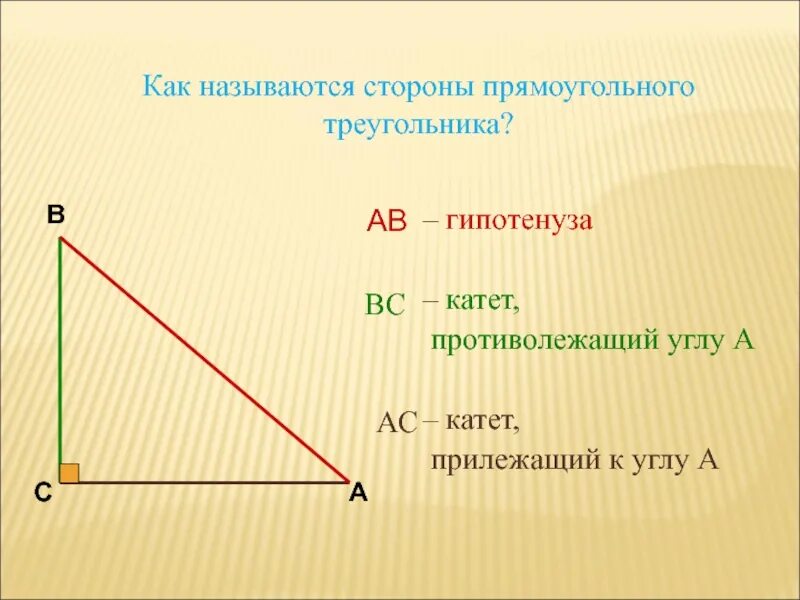 Как называются стороны прямоугольного треугольника?

B

C

A

AB – гипотенуза

BC – катет, противолежащий углу A

AC – катет, прилежащий к углу A